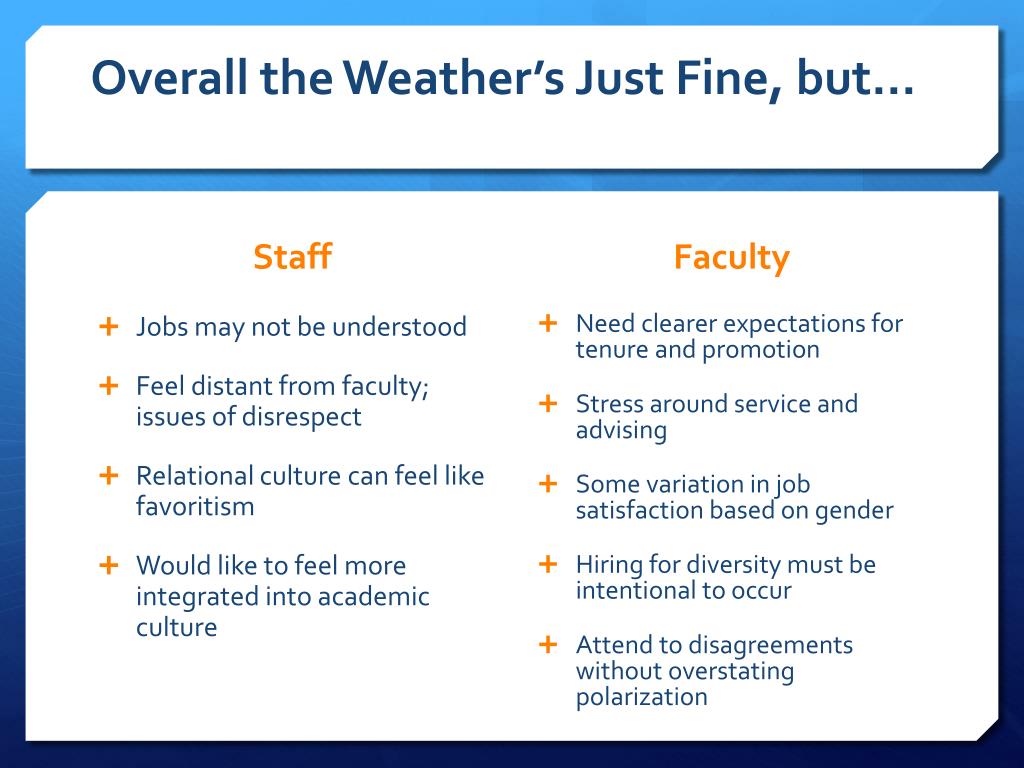 Overall the Weather's Just Fine, but…

Staff

+ Jobs may not be understood

+ Feel distant from faculty; issues of disrespect

+ Relational culture can feel like favoritism

+ Would like to feel more integrated into academic culture

Faculty

+ Need clearer expectations for tenure and promotion

+ Stress around service and advising

+ Some variation in job satisfaction based on gender

+ Hiring for diversity must be intentional to occur

+ Attend to disagreements without overstating polarization